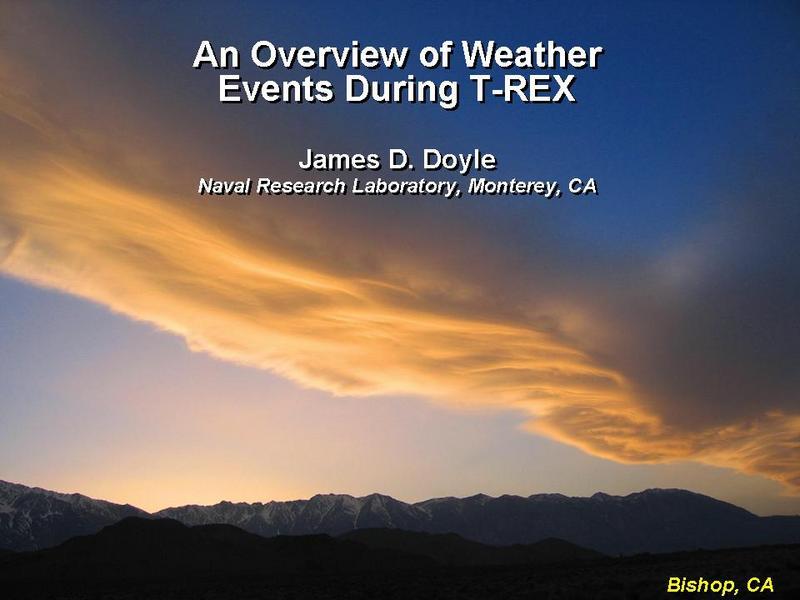 An Overview of Weather Events During T-REX

James D. Doyle
Naval Research Laboratory, Monterey, CA

Bishop, CA